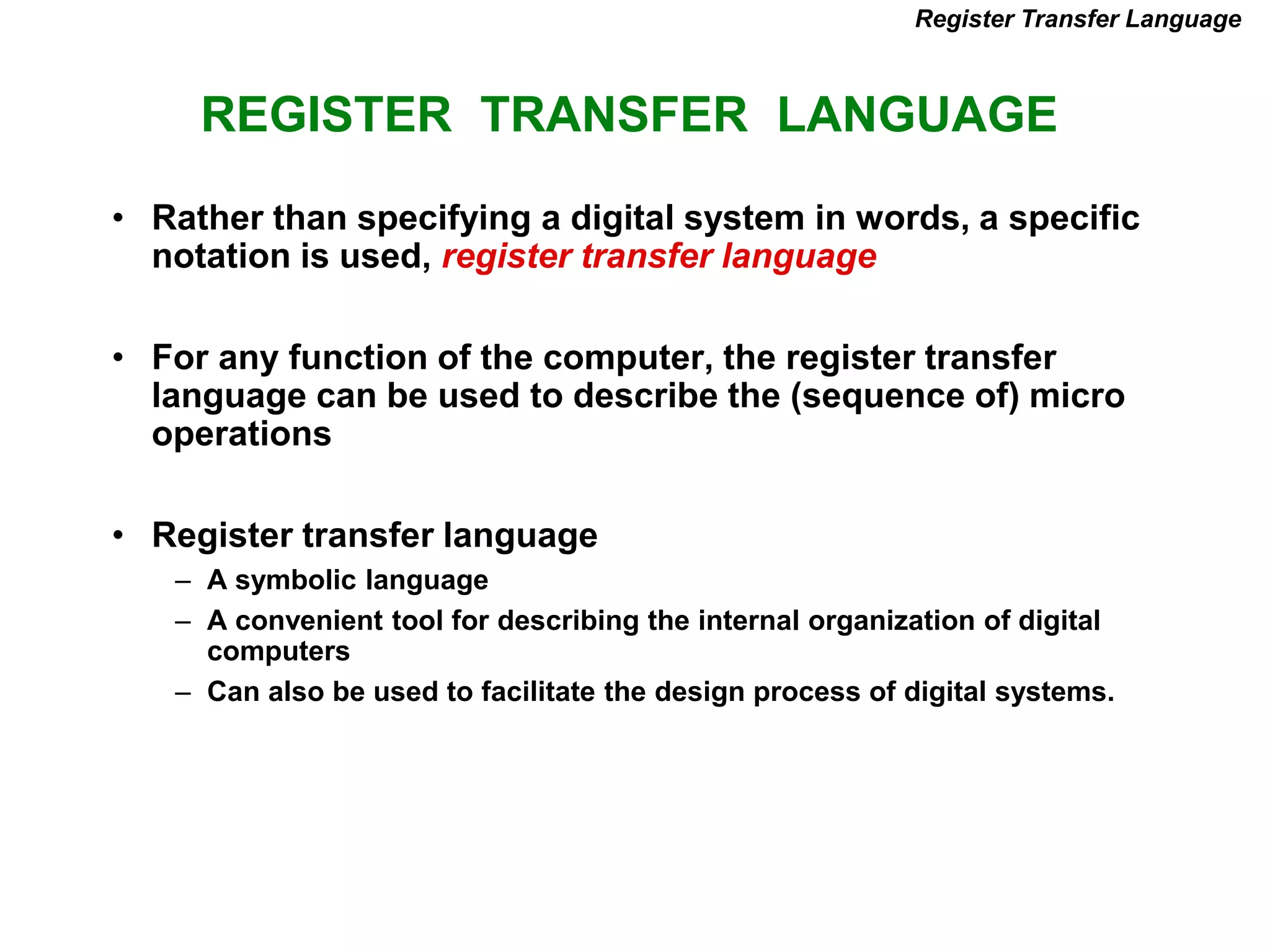 Register Transfer Language

REGISTER TRANSFER LANGUAGE

• Rather than specifying a digital system in words, a specific notation is used, register transfer language

• For any function of the computer, the register transfer language can be used to describe the (sequence of) micro operations

• Register transfer language
– A symbolic language
– A convenient tool for describing the internal organization of digital computers
– Can also be used to facilitate the design process of digital systems.